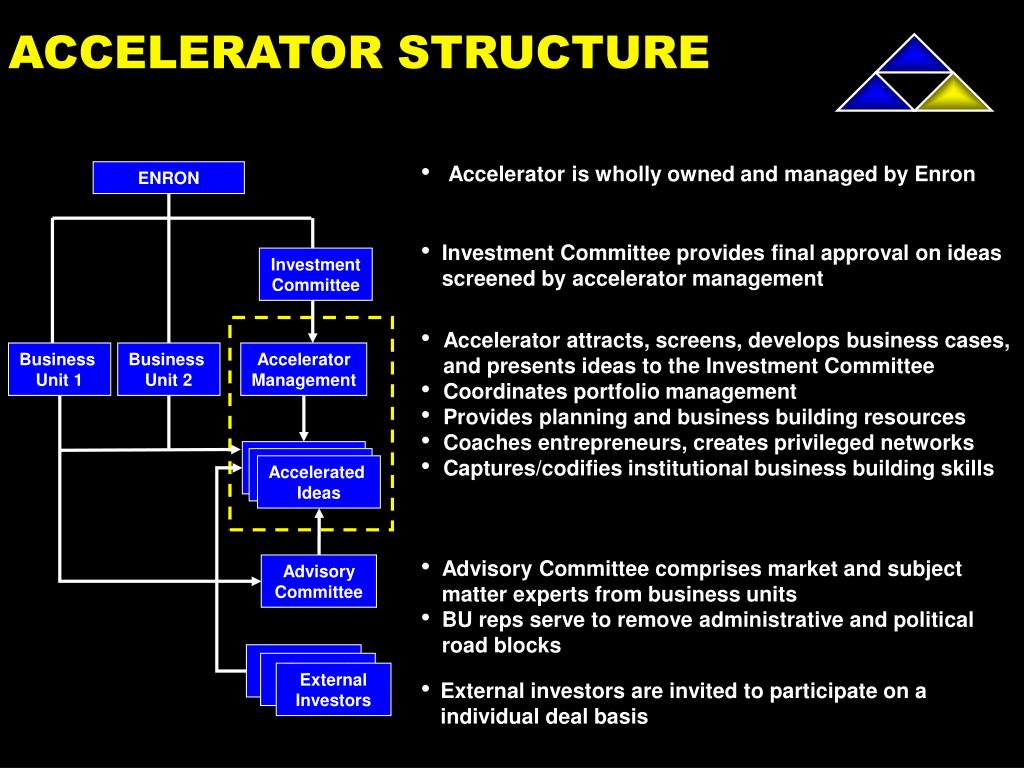 ACCELERATOR STRUCTURE

ENRON

Investment Committee

Business Unit 1

Business Unit 2

Accelerator Management

Accelerated Ideas

Advisory Committee

External Investors

• Accelerator is wholly owned and managed by Enron

• Investment Committee provides final approval on ideas screened by accelerator management

• Accelerator attracts, screens, develops business cases, and presents ideas to the Investment Committee
• Coordinates portfolio management
• Provides planning and business building resources
• Coaches entrepreneurs, creates privileged networks
• Captures/codifies institutional business building skills

• Advisory Committee comprises market and subject matter experts from business units
• BU reps serve to remove administrative and political road blocks

• External investors are invited to participate on a individual deal basis